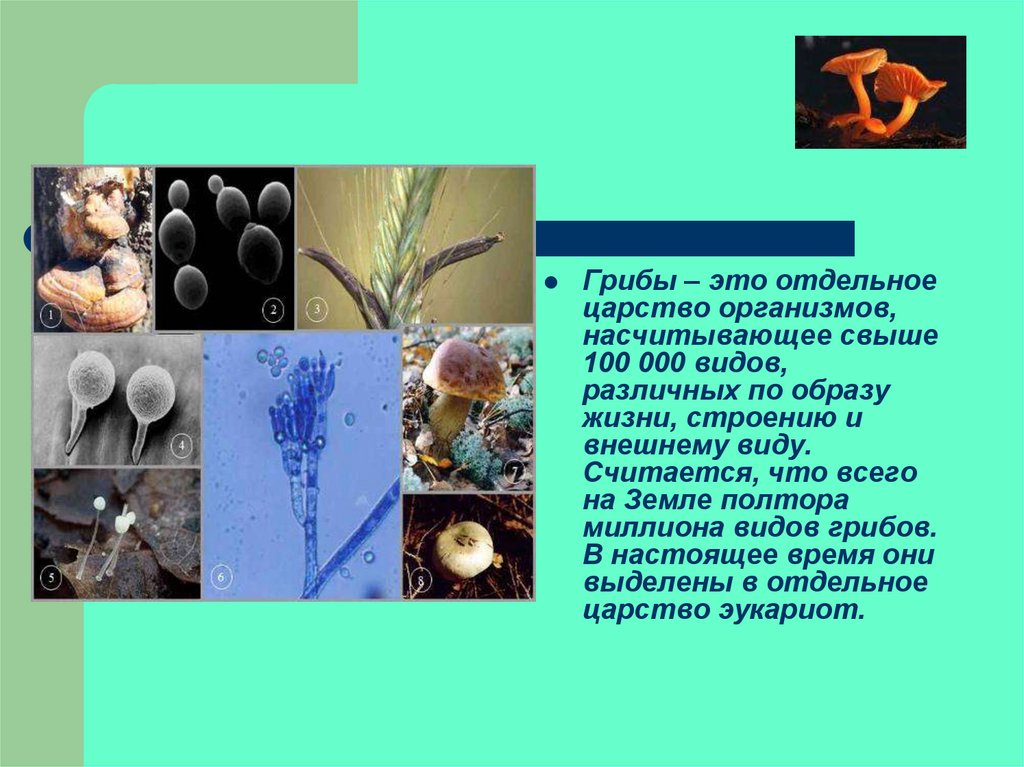 1
2
3
4
5
6
7
8

Грибы – это отдельное царство организмов, насчитывающее свыше 100 000 видов, различных по образу жизни, строению и внешнему виду. Считается, что всего на Земле полтора миллиона видов грибов. В настоящее время они выделены в отдельное царство эукариот.